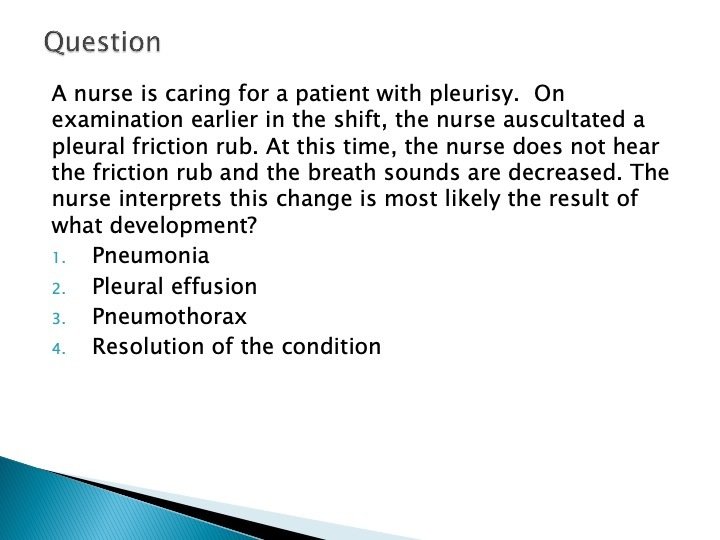 Question

A nurse is caring for a patient with pleurisy. On examination earlier in the shift, the nurse auscultated a pleural friction rub. At this time, the nurse does not hear the friction rub and the breath sounds are decreased. The nurse interprets this change is most likely the result of what development?

1. Pneumonia
2. Pleural effusion
3. Pneumothorax
4. Resolution of the condition